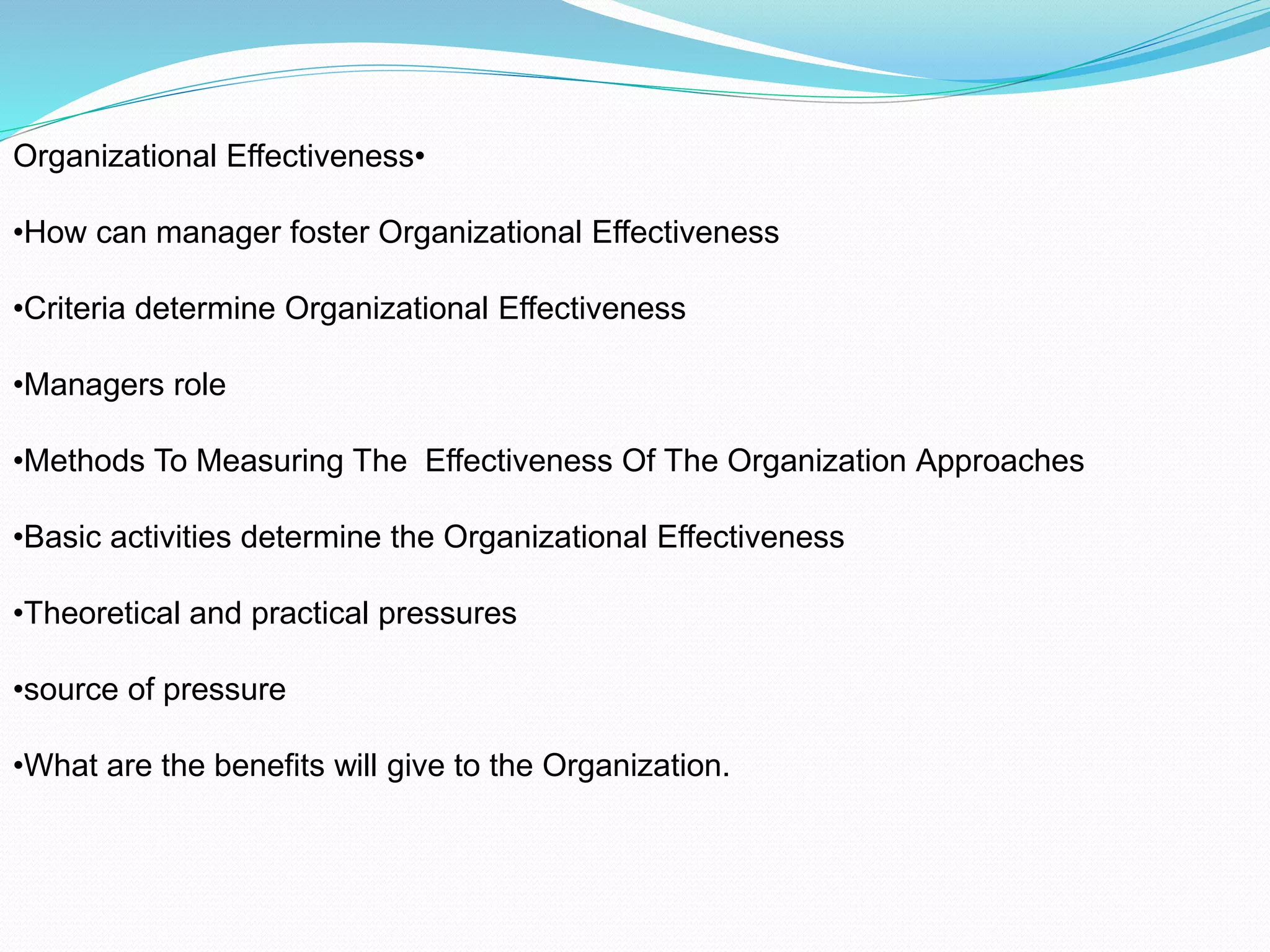 Organizational Effectiveness•

•How can manager foster Organizational Effectiveness

•Criteria determine Organizational Effectiveness

•Managers role

•Methods To Measuring The  Effectiveness Of The Organization Approaches

•Basic activities determine the Organizational Effectiveness

•Theoretical and practical pressures

•source of pressure

•What are the benefits will give to the Organization.